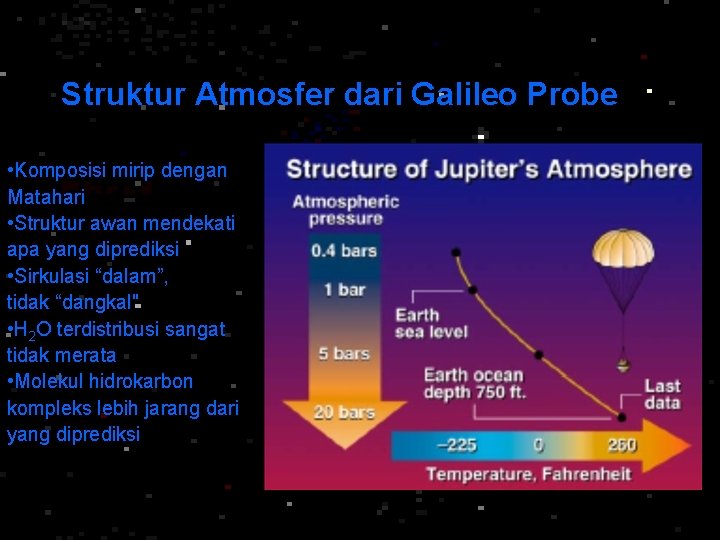 Struktur Atmosfer dari Galileo Probe

•Komposisi mirip dengan Matahari
•Struktur awan mendekati apa yang diprediksi
•Sirkulasi “dalam”, tidak “dangkal”
•$H_2O$ terdistribusi sangat tidak merata
•Molekul hidrokarbon kompleks lebih jarang dari yang diprediksi

Structure of Jupiter's Atmosphere

Atmospheric pressure

0.4 bars
1 bar
5 bars
20 bars

Earth sea level

Earth ocean depth 750 ft.

Last data

–225
0
260

Temperature, Fahrenheit